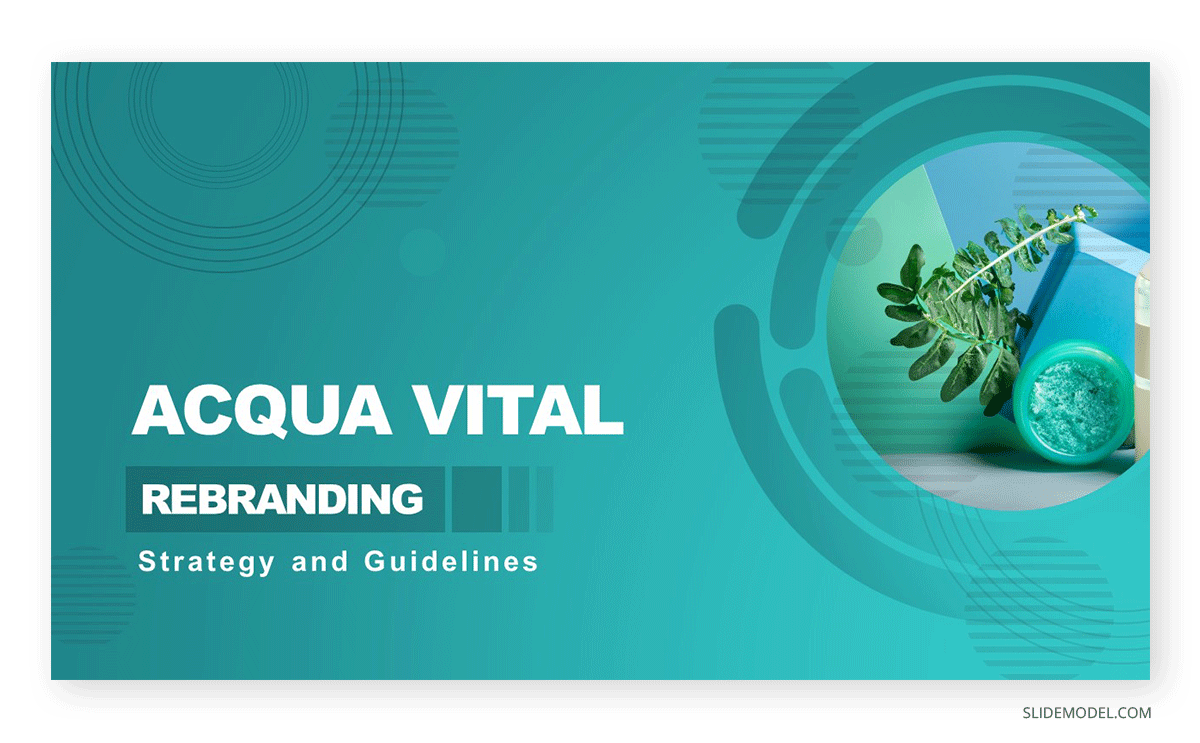 ACQUA VITAL

REBRANDING

Strategy and Guidelines

SLIDEMODEL.COM